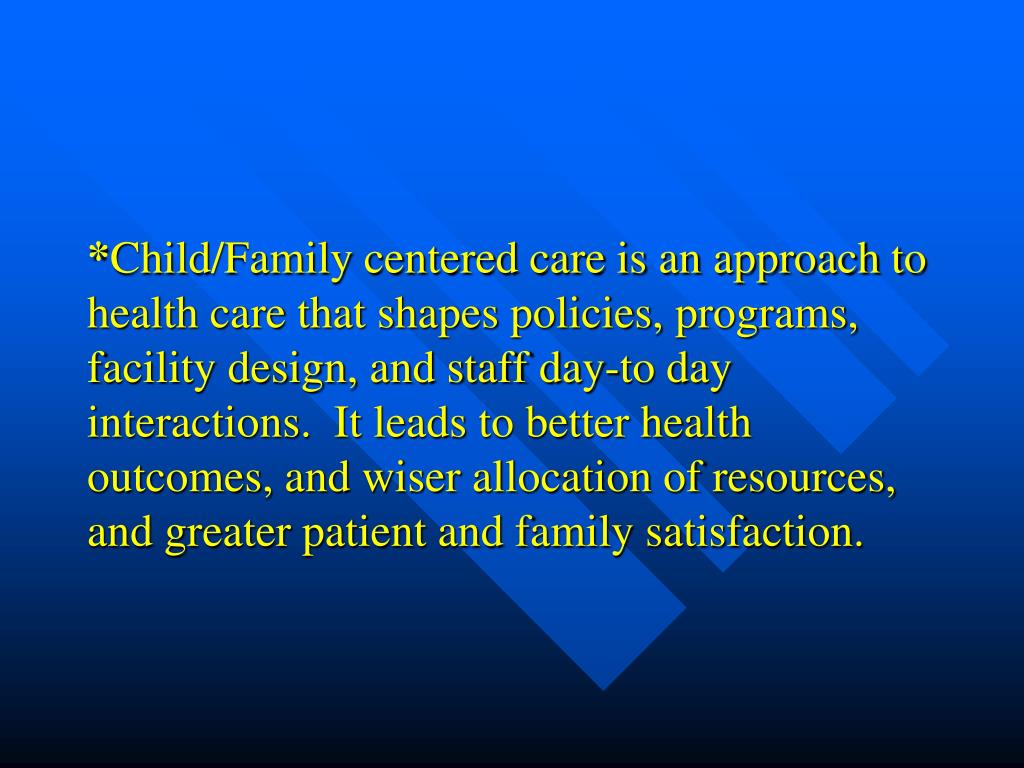 *Child/Family centered care is an approach to health care that shapes policies, programs, facility design, and staff day-to day interactions.  It leads to better health outcomes, and wiser allocation of resources, and greater patient and family satisfaction.